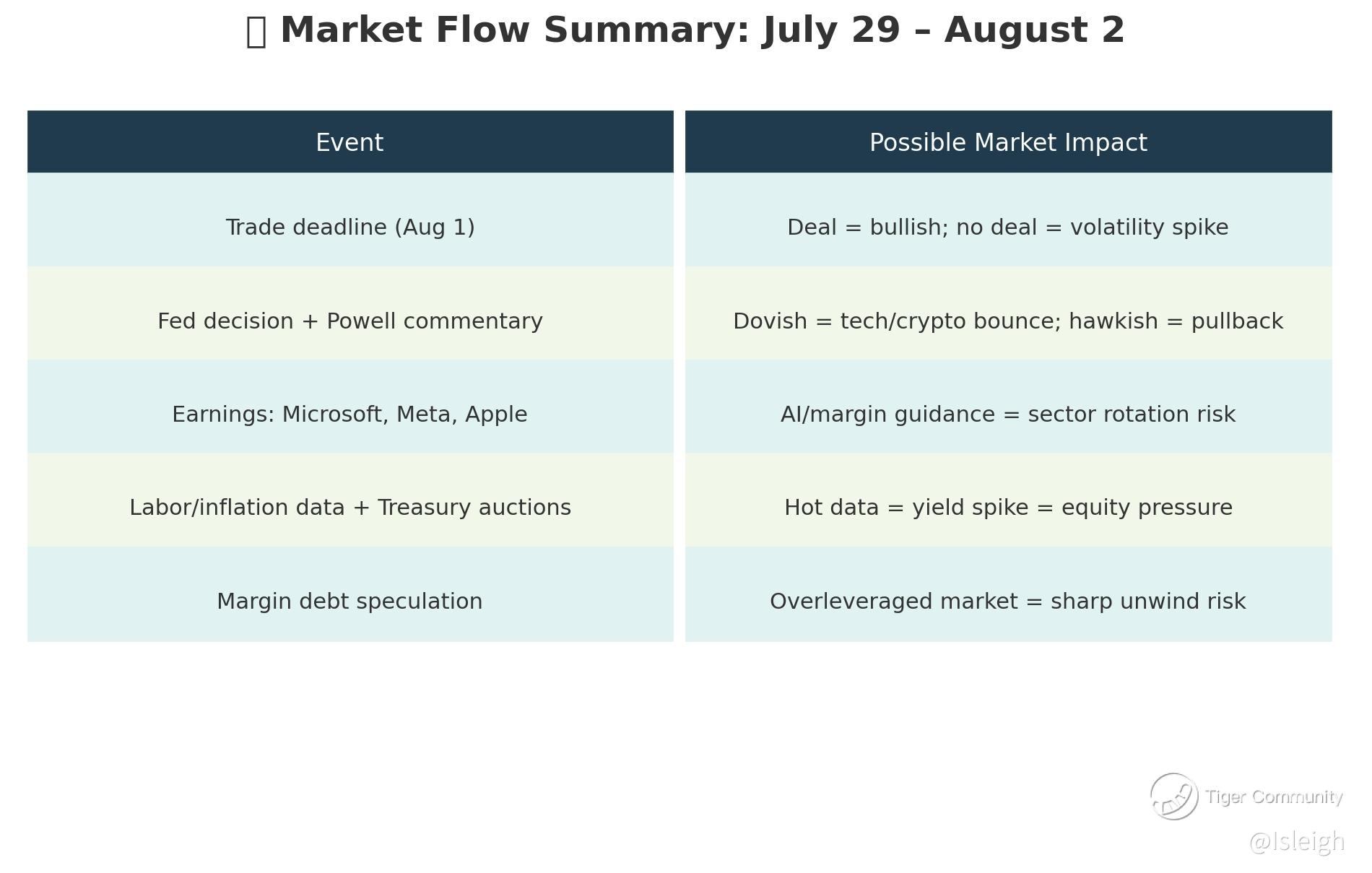 Market Flow Summary: July 29 – August 2

| Event | Possible Market Impact |
|---|---|
| Trade deadline (Aug 1) | Deal = bullish; no deal = volatility spike |
| Fed decision + Powell commentary | Dovish = tech/crypto bounce; hawkish = pullback |
| Earnings: Microsoft, Meta, Apple | AI/margin guidance = sector rotation risk |
| Labor/inflation data + Treasury auctions | Hot data = yield spike = equity pressure |
| Margin debt speculation | Overleveraged market = sharp unwind risk |

Tiger Community
@Isleigh